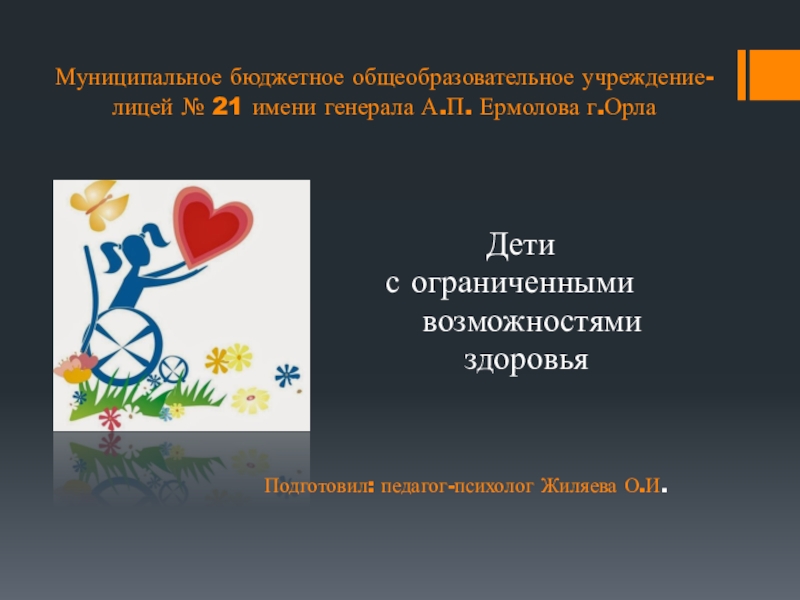 Муниципальное бюджетное общеобразовательное учреждение-лицей № 21 имени генерала А.П. Ермолова г.Орла

Дети
с ограниченными возможностями здоровья

Подготовил: педагог-психолог Жиляева О.И.